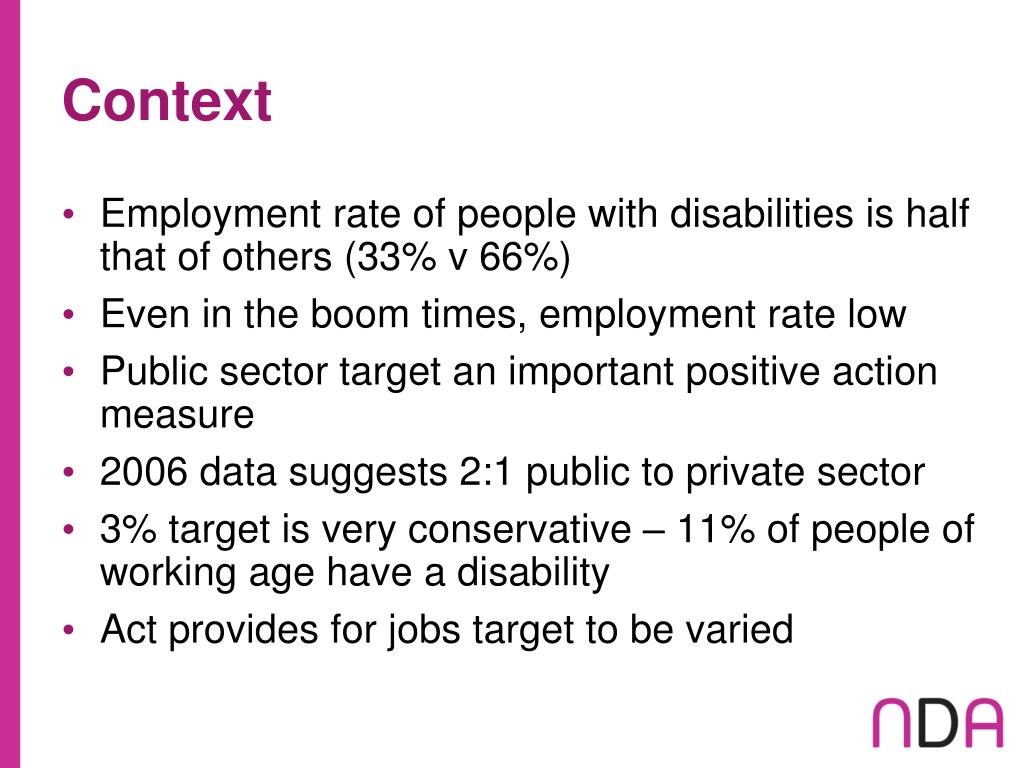 Context

• Employment rate of people with disabilities is half that of others (33% v 66%)
• Even in the boom times, employment rate low
• Public sector target an important positive action measure
• 2006 data suggests 2:1 public to private sector
• 3% target is very conservative – 11% of people of working age have a disability
• Act provides for jobs target to be varied

NDA